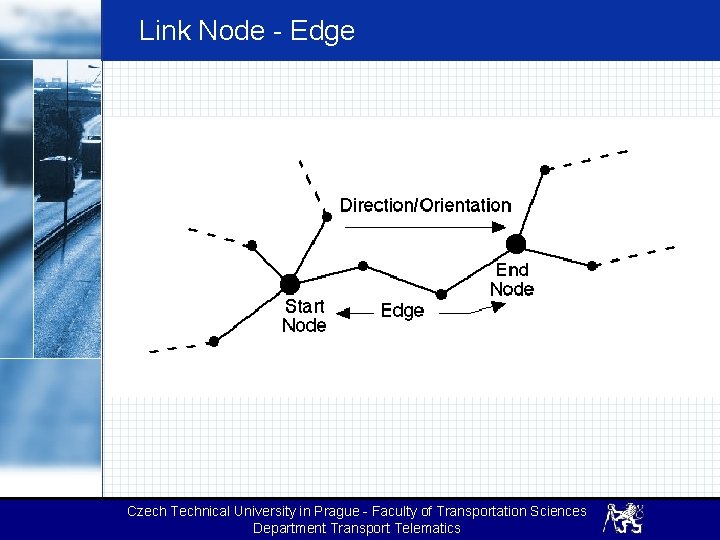 Link Node - Edge

Direction/Orientation

End Node

Start Node

Edge

Czech Technical University in Prague - Faculty of Transportation Sciences
Department Transport Telematics